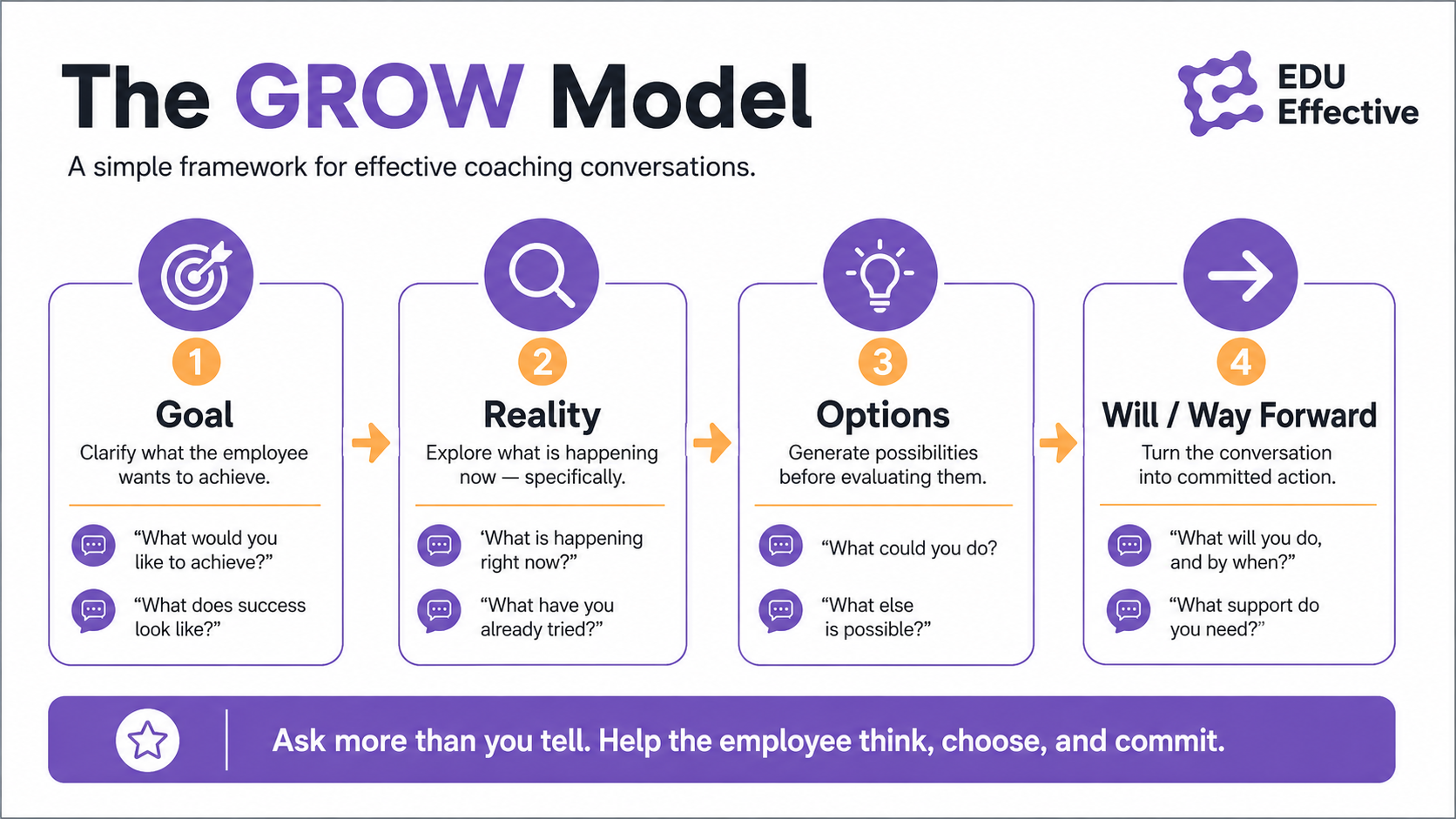 The GROW Model

EDU Effective

A simple framework for effective coaching conversations.

1

Goal

Clarify what the employee wants to achieve.

"What would you like to achieve?"

"What does success look like?"

2

Reality

Explore what is happening now — specifically.

'What is happening right now?"

"What have you already tried?"

3

Options

Generate possibilities before evaluating them.

"What could you do?

"What else is possible?"

4

Will / Way Forward

Turn the conversation into committed action.

"What will you do, and by when?"

"What support do you need?"

Ask more than you tell. Help the employee think, choose, and commit.